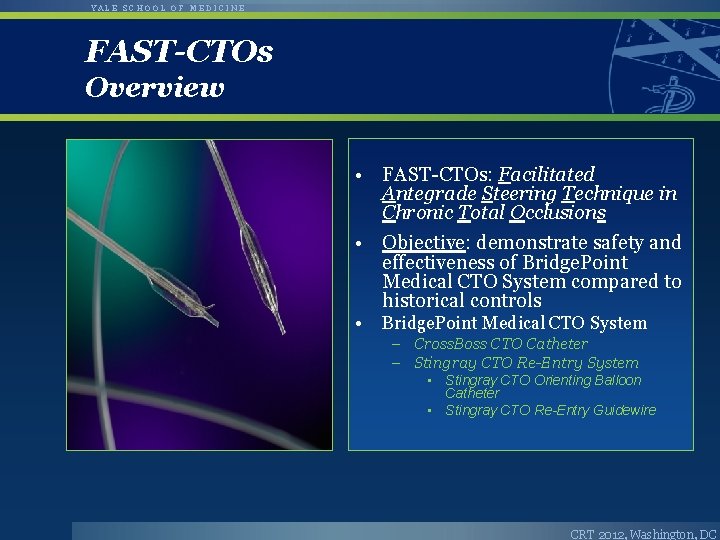 YALE SCHOOL OF MEDICINE

FAST-CTOs
Overview

• FAST-CTOs: Facilitated Antegrade Steering Technique in Chronic Total Occlusions

• Objective: demonstrate safety and effectiveness of BridgePoint Medical CTO System compared to historical controls

• BridgePoint Medical CTO System
– CrossBoss CTO Catheter
– Stingray CTO Re-Entry System
▪ Stingray CTO Orienting Balloon Catheter
▪ Stingray CTO Re-Entry Guidewire

CRT 2012, Washington, DC